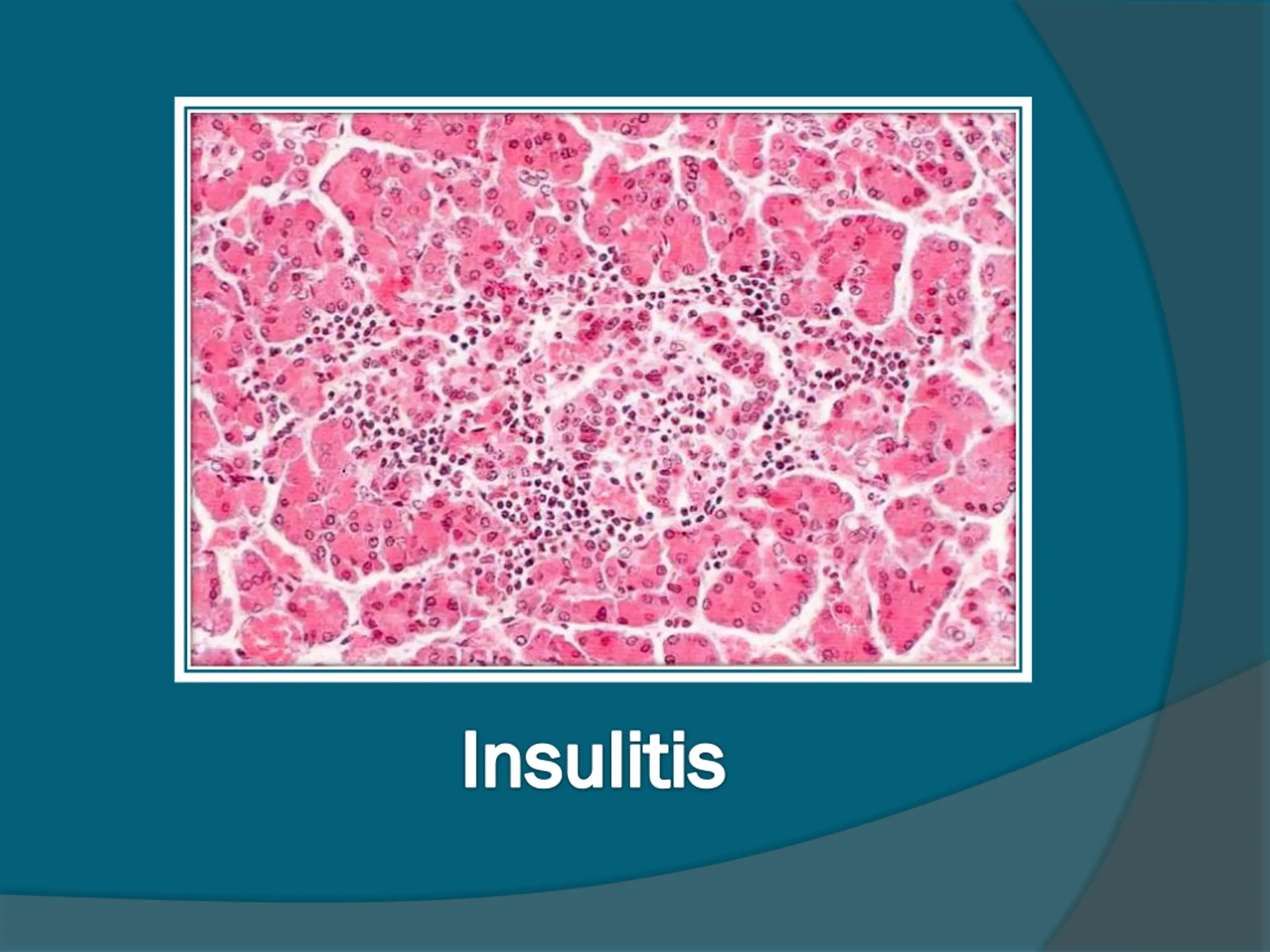 Insulitis